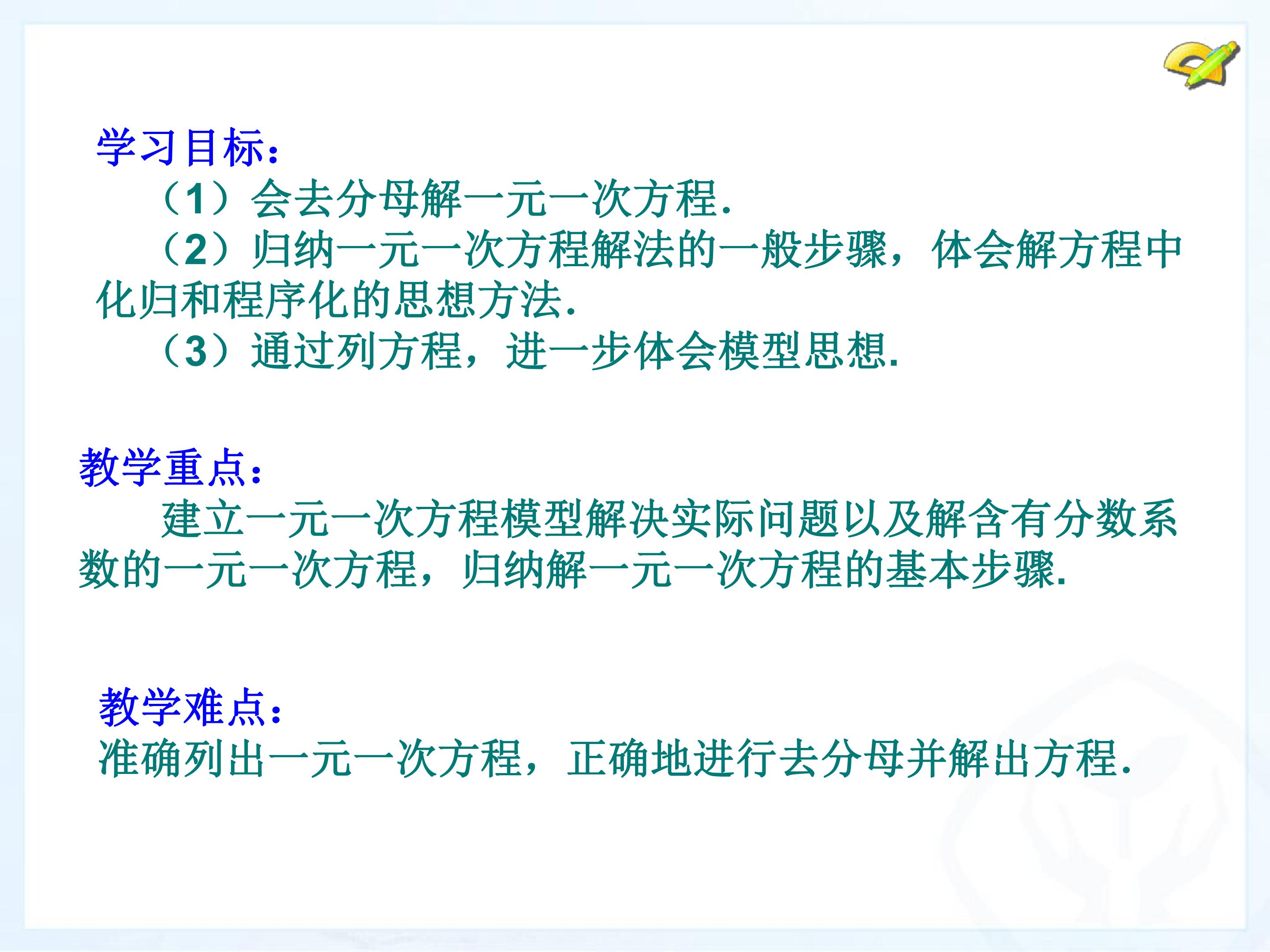 学习目标：

（1）会去分母解一元一次方程.

（2）归纳一元一次方程解法的一般步骤，体会解方程中化归和程序化的思想方法.

（3）通过列方程，进一步体会模型思想.

教学重点：

建立一元一次方程模型解决实际问题以及解含有分数系数的一元一次方程，归纳解一元一次方程的基本步骤.

教学难点：

准确列出一元一次方程，正确地进行去分母并解出方程.